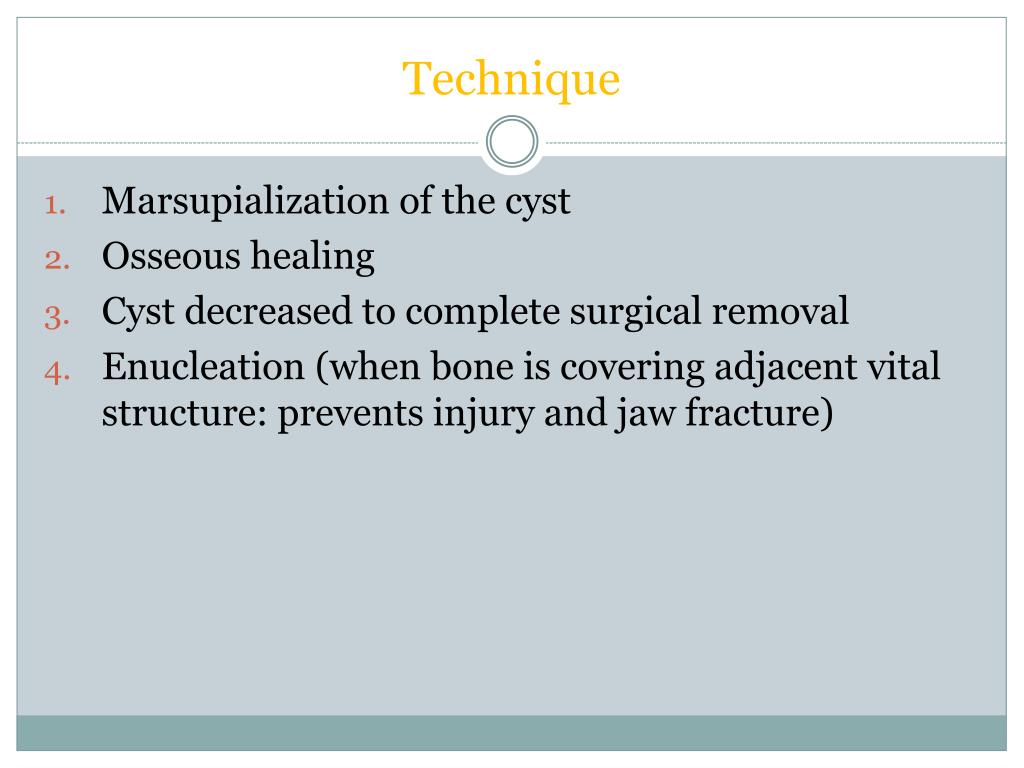 Technique

1. Marsupialization of the cyst
2. Osseous healing
3. Cyst decreased to complete surgical removal
4. Enucleation (when bone is covering adjacent vital structure: prevents injury and jaw fracture)